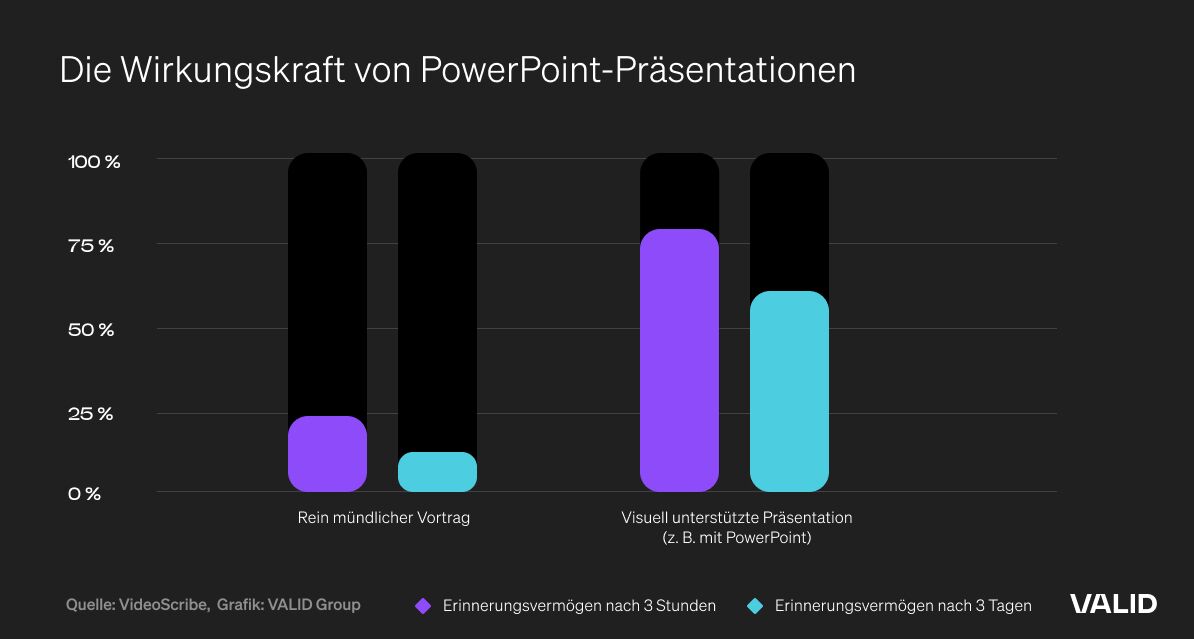 Die Wirkungskraft von PowerPoint-Präsentationen

100 %
75 %
50 %
25 %
0 %

Rein mündlicher Vortrag

Visuell unterstützte Präsentation (z. B. mit PowerPoint)

Quelle: VideoScribe, Grafik: VALID Group

Erinnerungsvermögen nach 3 Stunden

Erinnerungsvermögen nach 3 Tagen

VALID